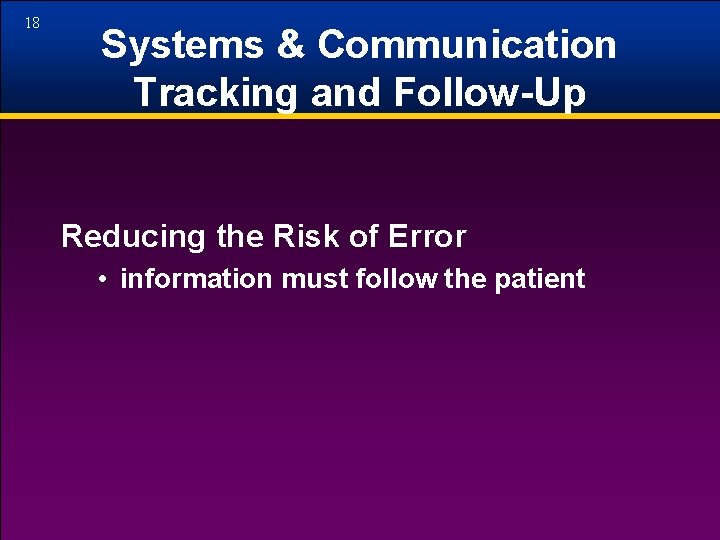 18

Systems & Communication
Tracking and Follow-Up

Reducing the Risk of Error

• information must follow the patient